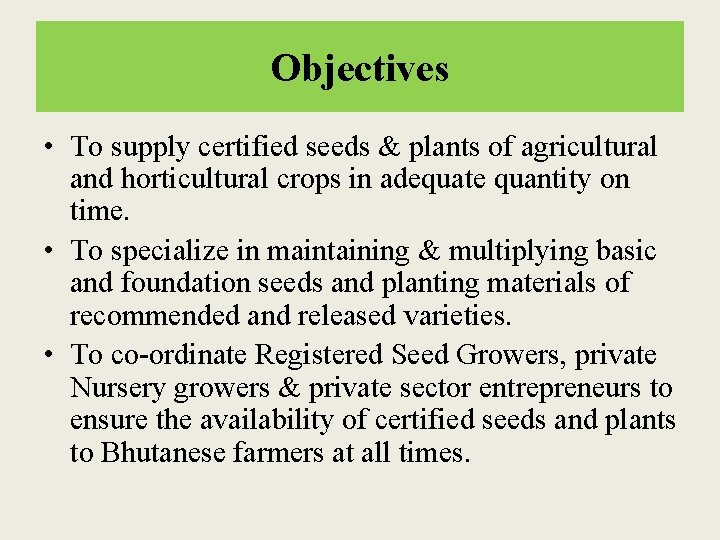 Objectives

• To supply certified seeds & plants of agricultural and horticultural crops in adequate quantity on time.
• To specialize in maintaining & multiplying basic and foundation seeds and planting materials of recommended and released varieties.
• To co-ordinate Registered Seed Growers, private Nursery growers & private sector entrepreneurs to ensure the availability of certified seeds and plants to Bhutanese farmers at all times.